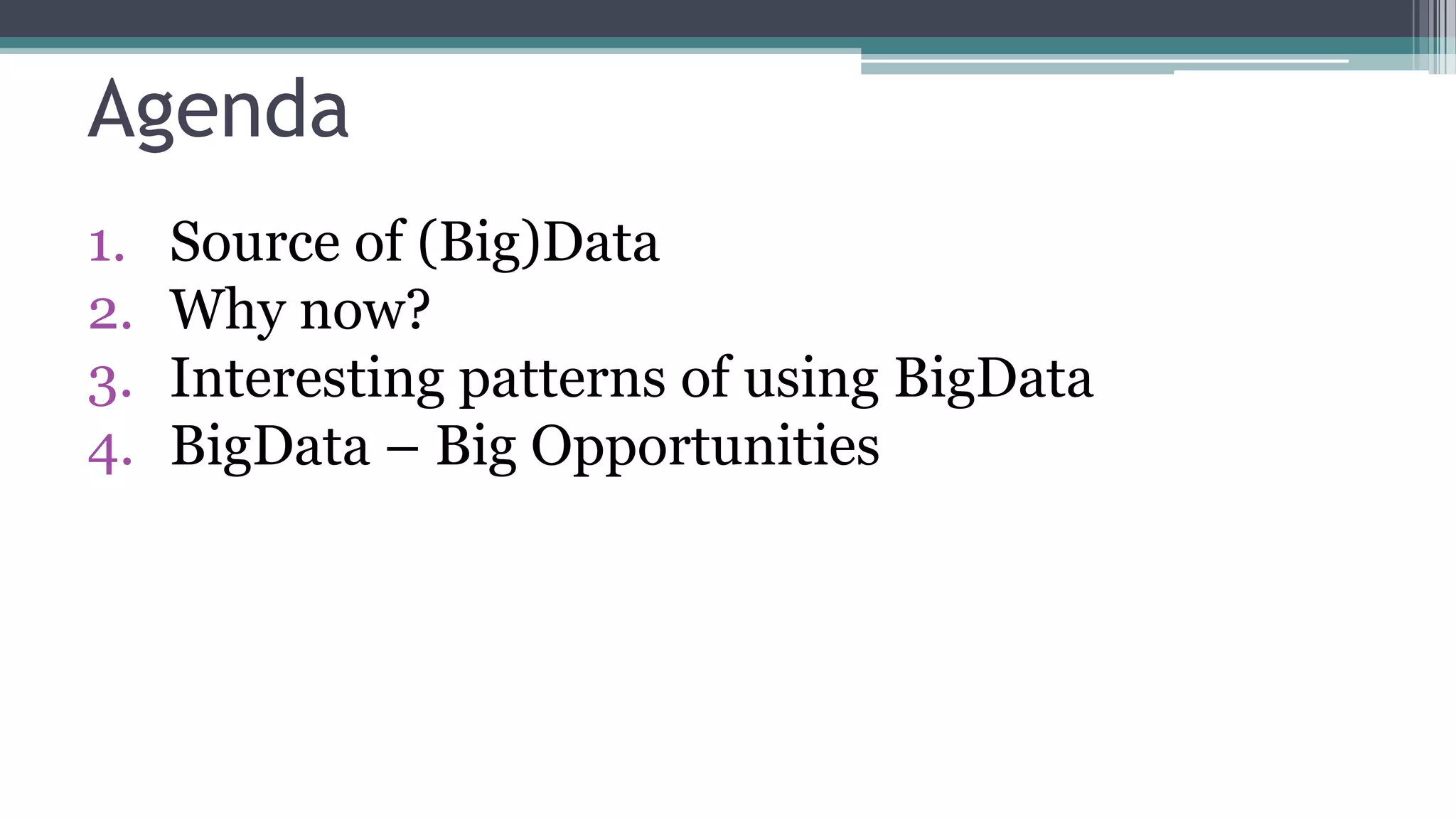 Agenda

1. Source of (Big)Data
2. Why now?
3. Interesting patterns of using BigData
4. BigData – Big Opportunities